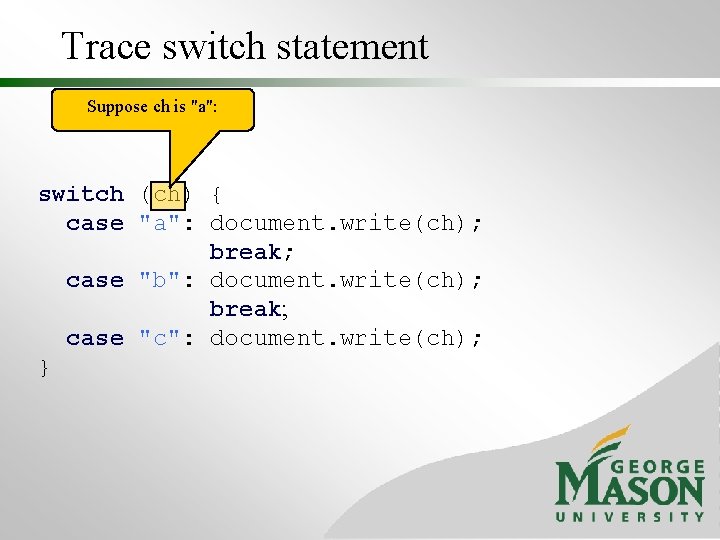 Trace switch statement

Suppose ch is "a":

switch (ch) {
  case "a": document.write(ch);
            break;
  case "b": document.write(ch);
            break;
  case "c": document.write(ch);
}

GEORGE MASON UNIVERSITY